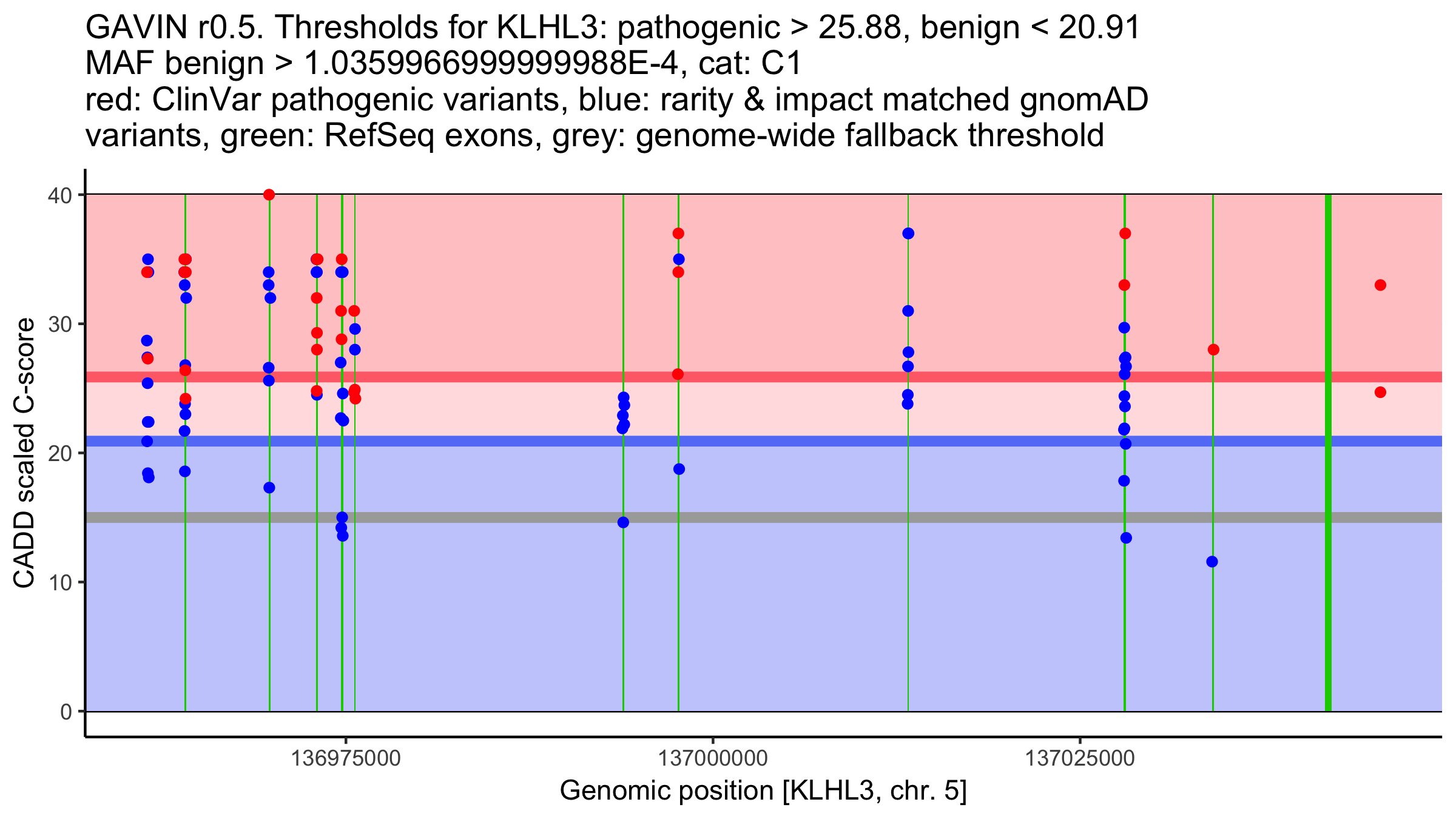 GAVIN r0.5. Thresholds for KLHL3: pathogenic > 25.88, benign < 20.91
MAF benign > 1.0359966999999988E-4, cat: C1
red: ClinVar pathogenic variants, blue: rarity & impact matched gnomAD variants, green: RefSeq exons, grey: genome-wide fallback threshold

CADD scaled C-score

40
30
20
10
0

136975000
137000000
137025000

Genomic position [KLHL3, chr. 5]